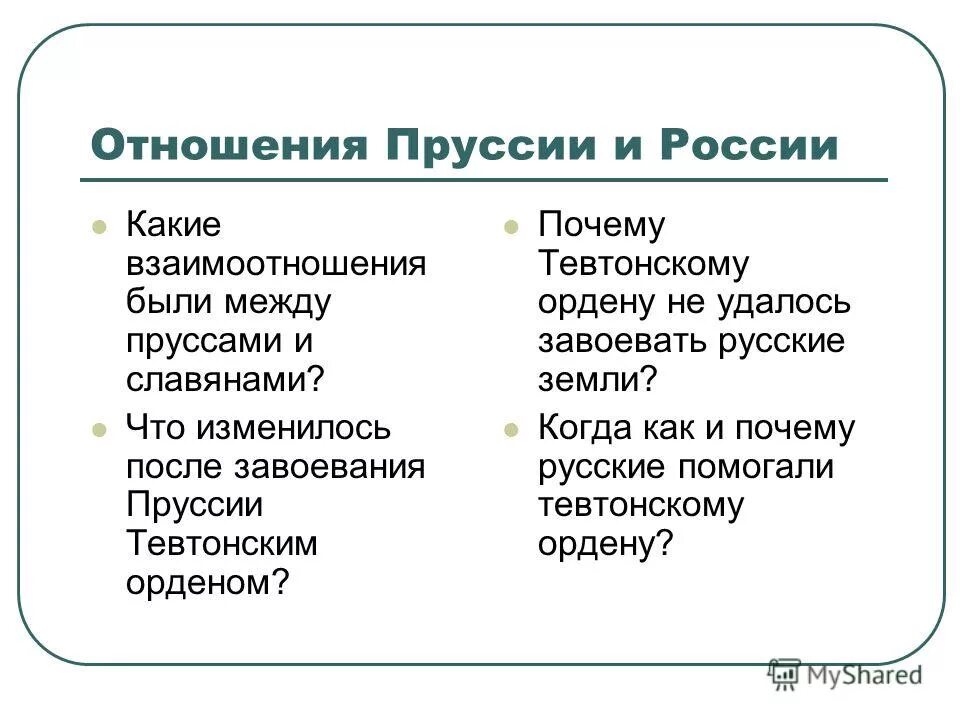 Отношения Пруссии и России

Какие взаимоотношения были между пруссами и славянами?

Что изменилось после завоевания Пруссии Тевтонским орденом?

Почему Тевтонскому ордену не удалось завоевать русские земли?

Когда как и почему русские помогали тевтонскому ордену?

MyShared